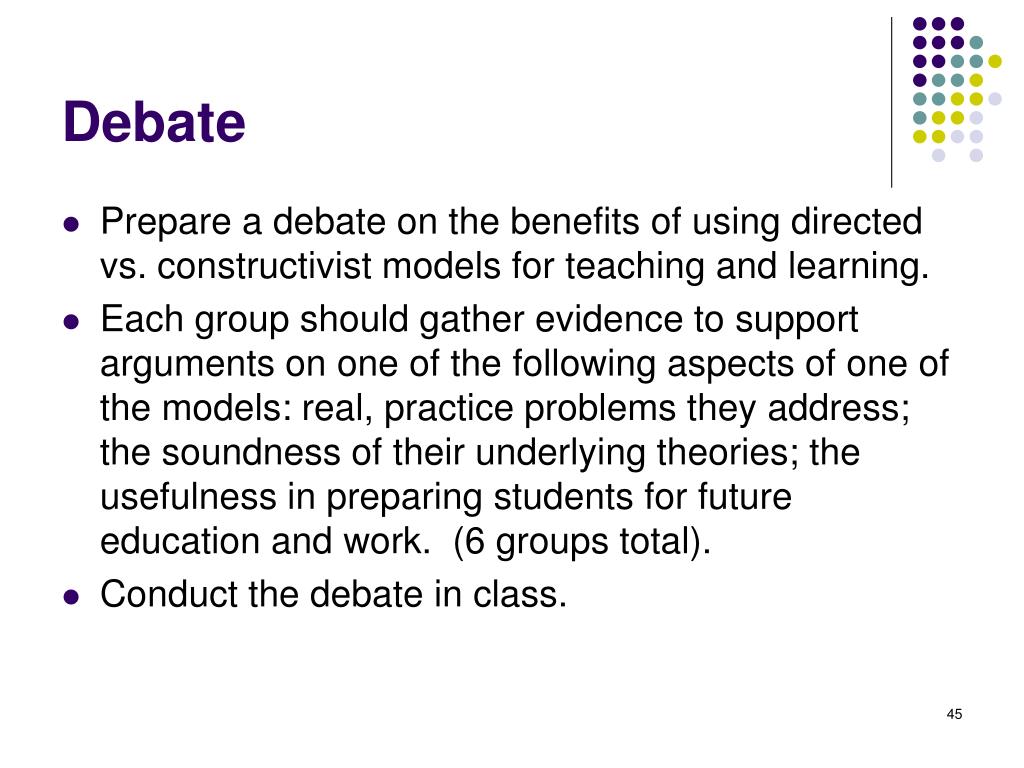 Debate

- Prepare a debate on the benefits of using directed vs. constructivist models for teaching and learning.
- Each group should gather evidence to support arguments on one of the following aspects of one of the models: real, practice problems they address; the soundness of their underlying theories; the usefulness in preparing students for future education and work.  (6 groups total).
- Conduct the debate in class.

45